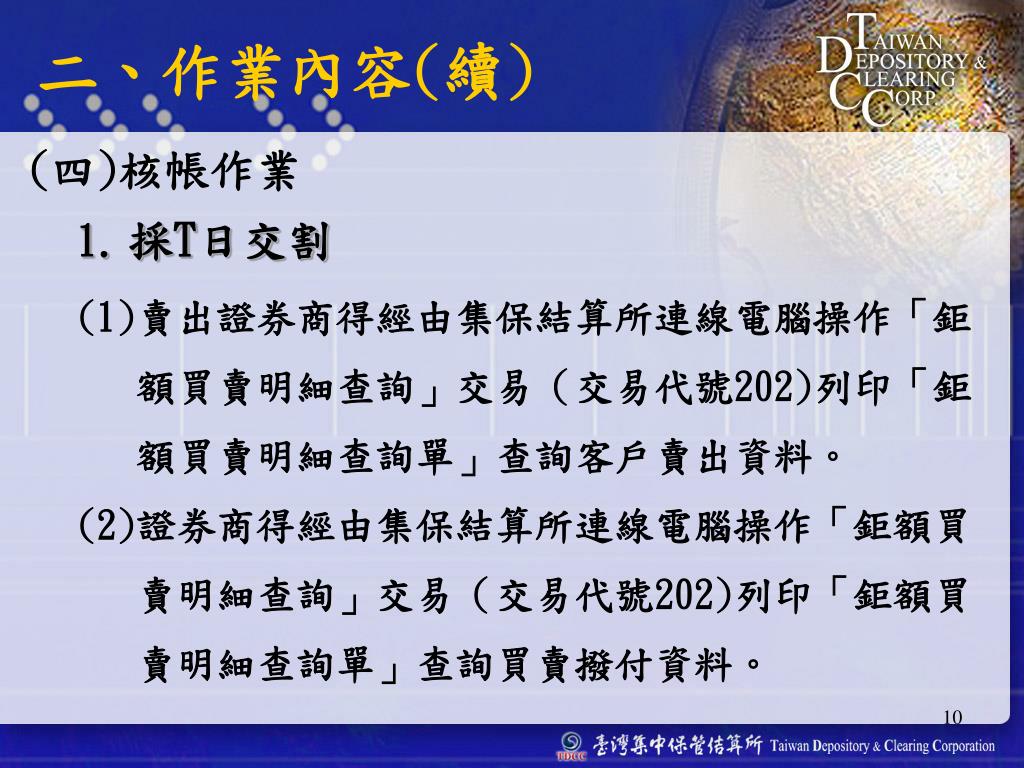 二、作業內容(續)

TAIWAN DEPOSITORY & CLEARING CORP.

(四)核帳作業

1. 採T日交割

(1)賣出證券商得經由集保結算所連線電腦操作「鉅額買賣明細查詢」交易（交易代號202)列印「鉅額買賣明細查詢單」查詢客戶賣出資料。

(2)證券商得經由集保結算所連線電腦操作「鉅額買賣明細查詢」交易（交易代號202)列印「鉅額買賣明細查詢單」查詢買賣撥付資料。

10

TDCC 臺灣集中保管結算所 Taiwan Depository & Clearing Corporation